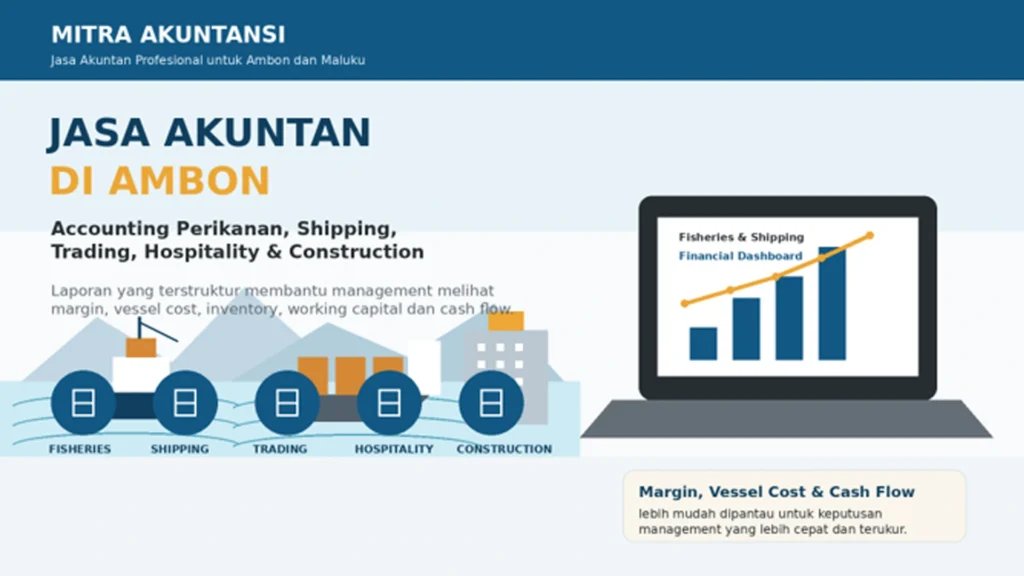 MITRA AKUNTANSI
Jasa Akuntan Profesional untuk Ambon dan Maluku

JASA AKUNTAN
DI AMBON

Accounting Perikanan, Shipping, Trading, Hospitality & Construction

Laporan yang terstruktur membantu management melihat margin, vessel cost, inventory, working capital dan cash flow.

FISHERIES
SHIPPING
TRADING
HOSPITALITY
CONSTRUCTION

Fisheries & Shipping
Financial Dashboard

Margin, Vessel Cost & Cash Flow
lebih mudah dipantau untuk keputusan management yang lebih cepat dan terukur.